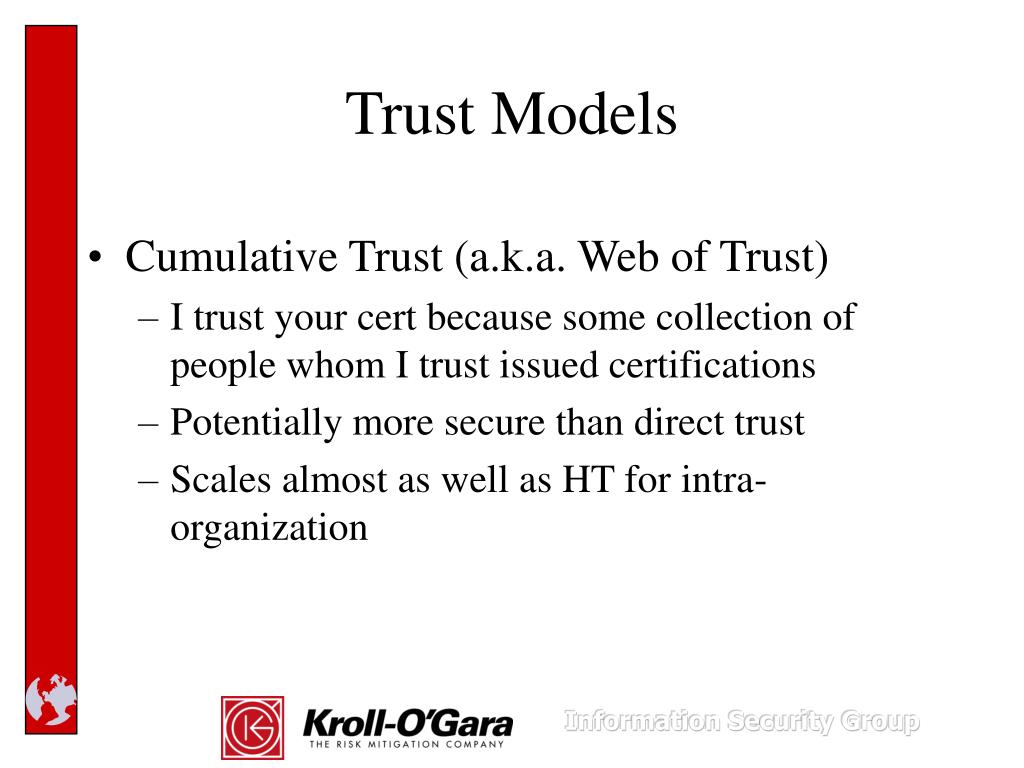 Trust Models

• Cumulative Trust (a.k.a. Web of Trust)
– I trust your cert because some collection of people whom I trust issued certifications
– Potentially more secure than direct trust
– Scales almost as well as HT for intra-organization

Kroll-O'Gara
THE RISK MITIGATION COMPANY

Information Security Group